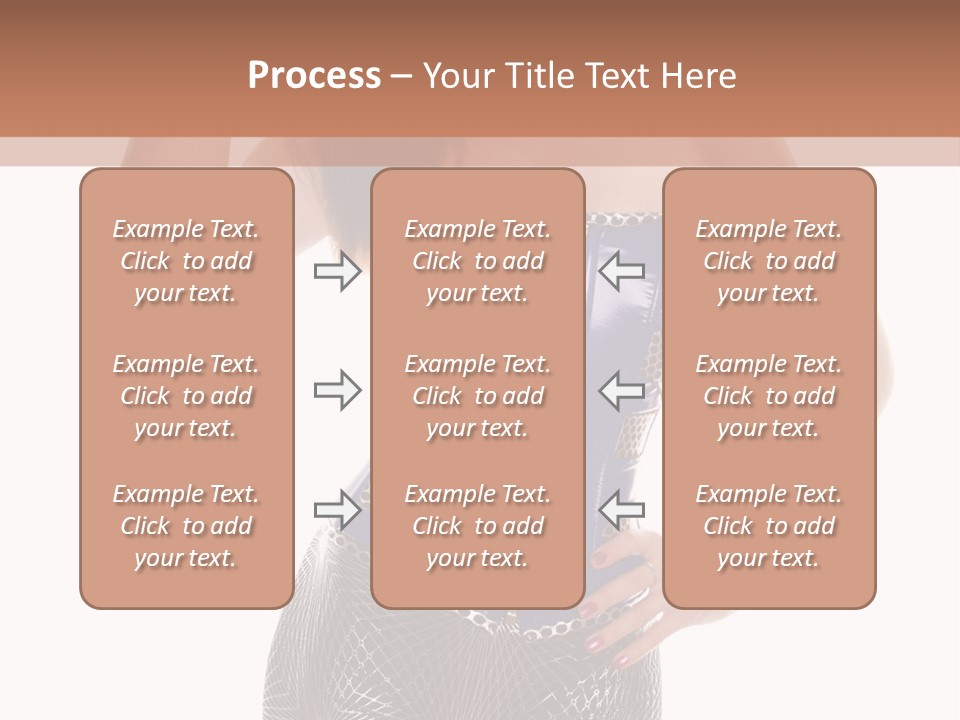 Process – Your Title Text Here

Example Text. Click to add your text.

Example Text. Click to add your text.

Example Text. Click to add your text.

Example Text. Click to add your text.

Example Text. Click to add your text.

Example Text. Click to add your text.

Example Text. Click to add your text.

Example Text. Click to add your text.

Example Text. Click to add your text.